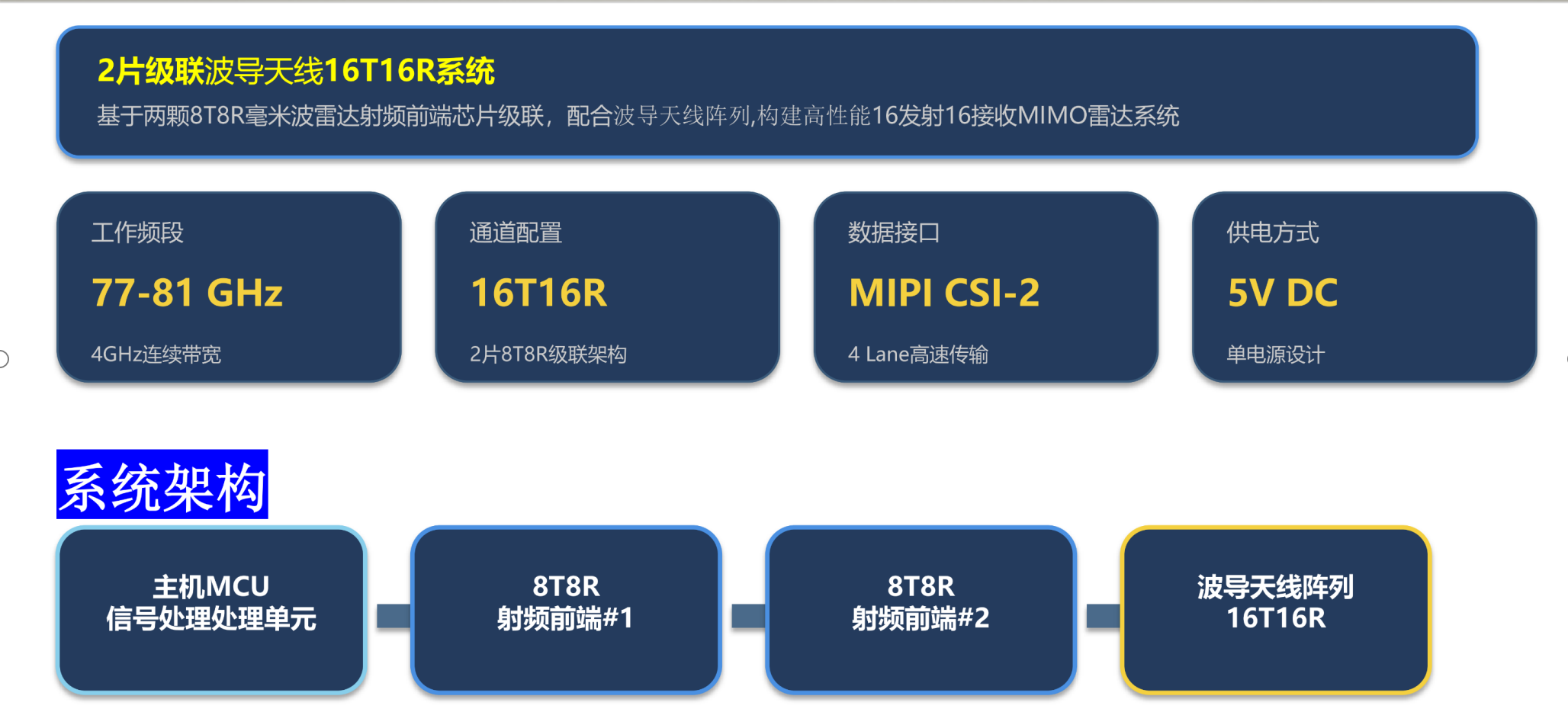 2片级联波导天线16T16R系统

基于两颗8T8R毫米波雷达射频前端芯片级联，配合波导天线阵列,构建高性能16发射16接收MIMO雷达系统

工作频段
77-81 GHz
4GHz连续带宽

通道配置
16T16R
2片8T8R级联架构

数据接口
MIPI CSI-2
4 Lane高速传输

供电方式
5V DC
单电源设计

系统架构

主机MCU
信号处理处理单元

8T8R
射频前端#1

8T8R
射频前端#2

波导天线阵列
16T16R